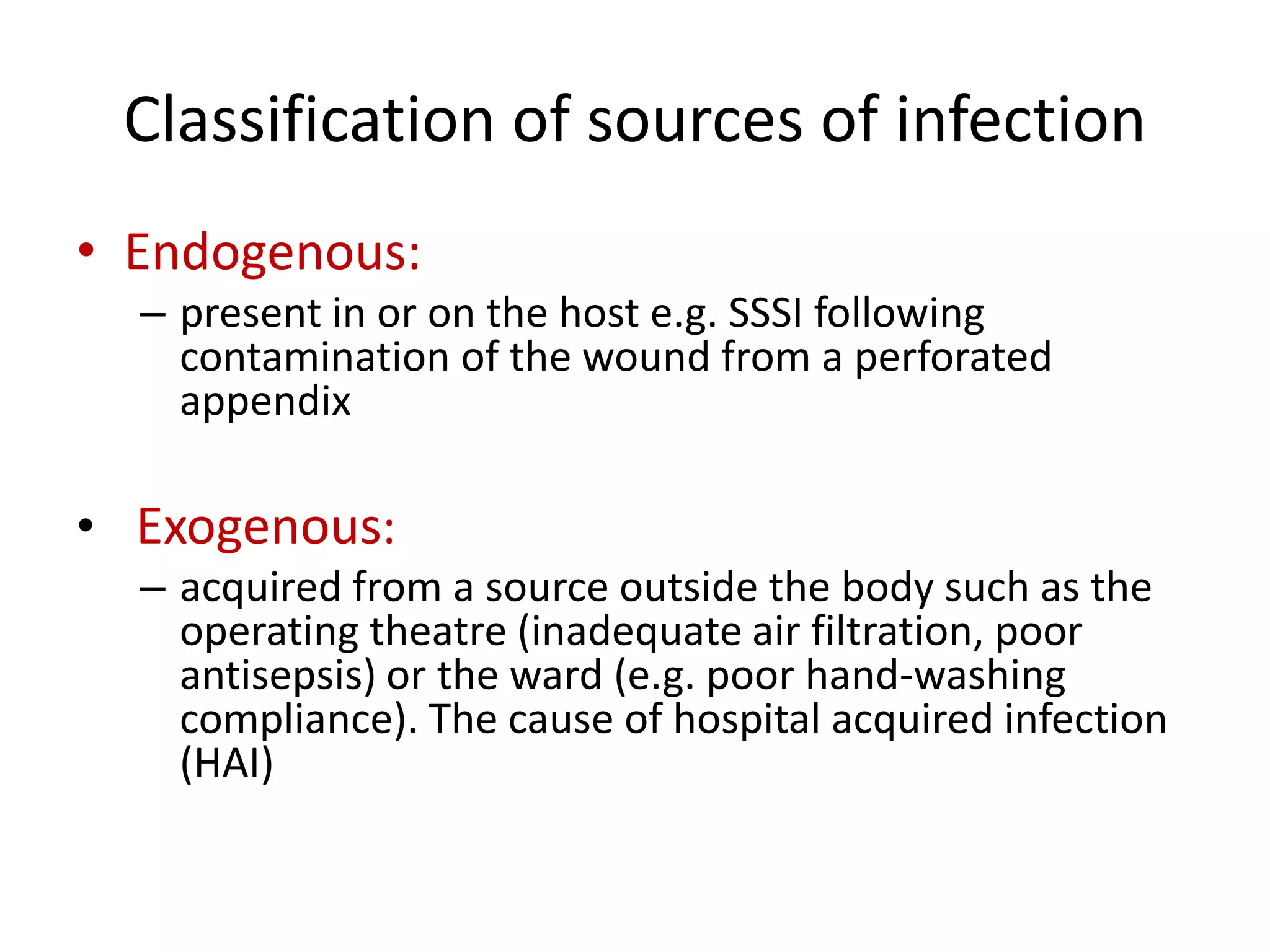 Classification of sources of infection

• Endogenous:

– present in or on the host e.g. SSSI following contamination of the wound from a perforated appendix

• Exogenous:

– acquired from a source outside the body such as the operating theatre (inadequate air filtration, poor antisepsis) or the ward (e.g. poor hand-washing compliance). The cause of hospital acquired infection (HAI)